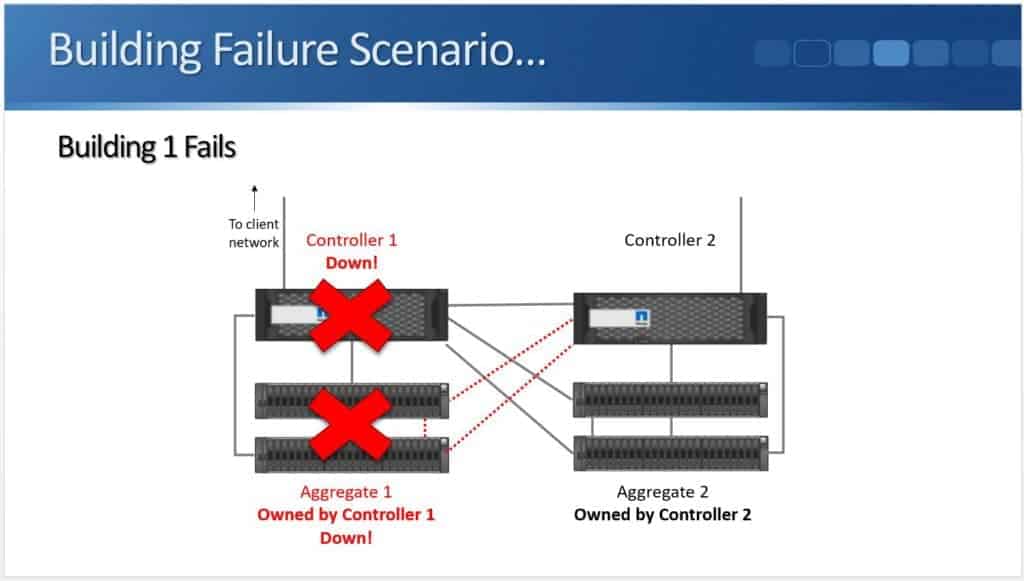 Building Failure Scenario…

Building 1 Fails

To client network

Controller 1
Down!

Controller 2

Aggregate 1
Owned by Controller 1
Down!

Aggregate 2
Owned by Controller 2